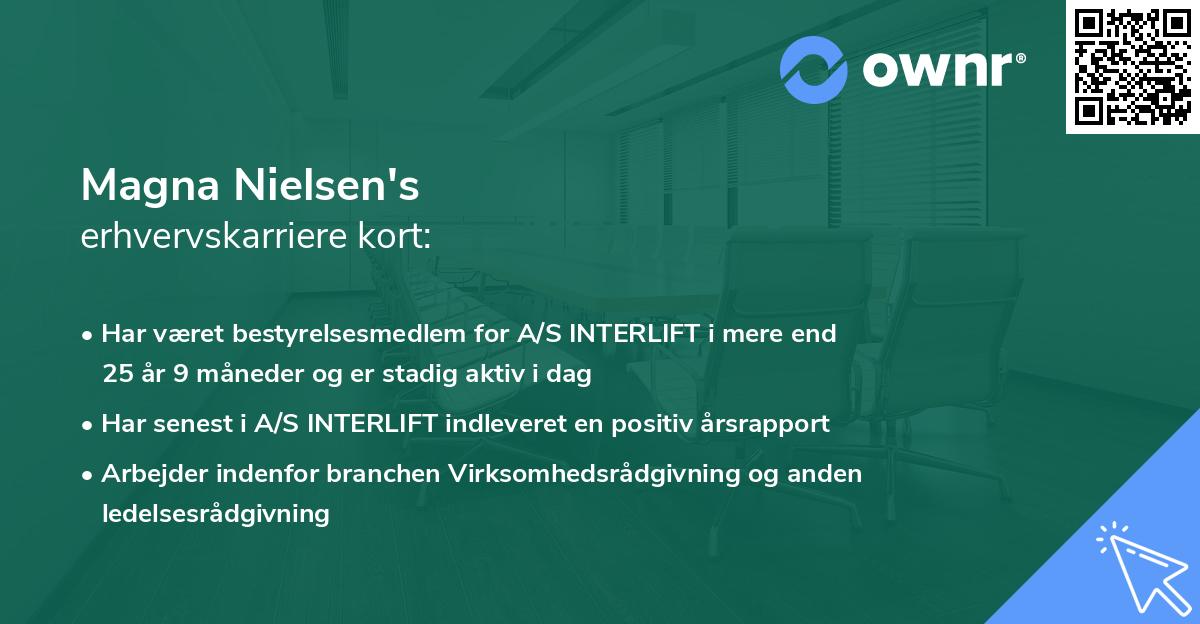 ownr®

Magna Nielsen's
erhvervskarriere kort:

• Har været bestyrelsesmedlem for A/S INTERLIFT i mere end 25 år 9 måneder og er stadig aktiv i dag
• Har senest i A/S INTERLIFT indleveret en positiv årsrapport
• Arbejder indenfor branchen Virksomhedsrådgivning og anden ledelsesrådgivning